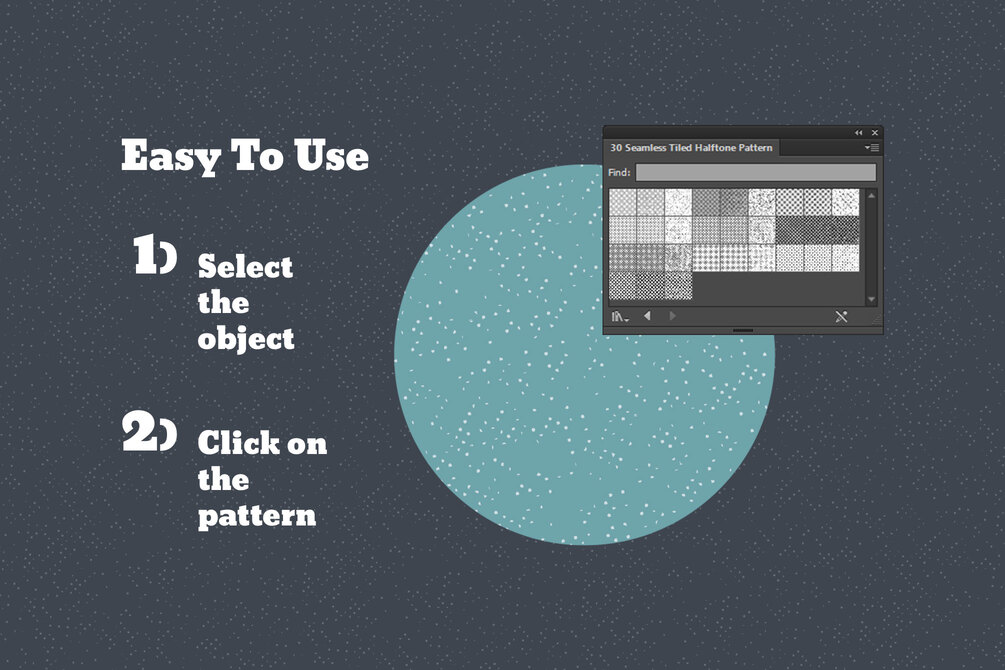 Easy To Use

1) Select the object

2) Click on the pattern

30 Seamless Tiled Halftone Pattern

Find: